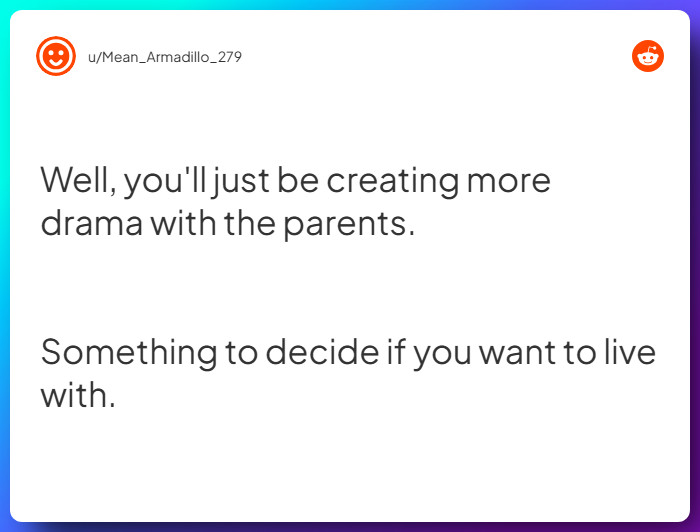 u/Mean_Armadillo_279

Well, you'll just be creating more drama with the parents.

Something to decide if you want to live with.